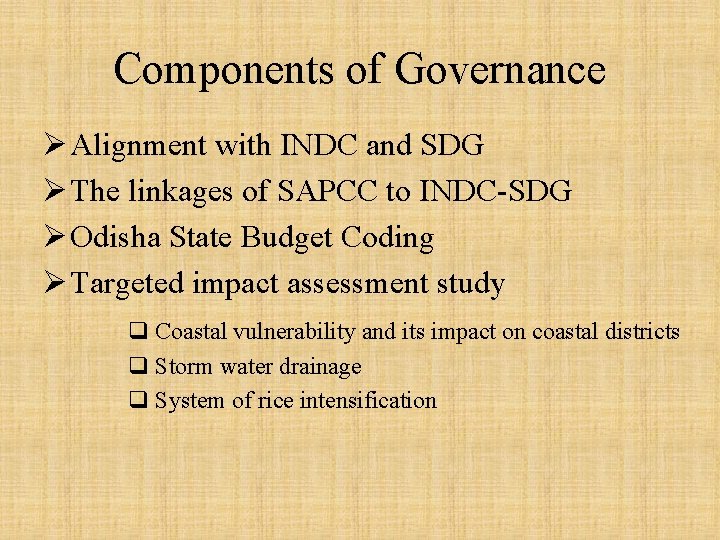 Components of Governance

➢ Alignment with INDC and SDG
➢ The linkages of SAPCC to INDC-SDG
➢ Odisha State Budget Coding
➢ Targeted impact assessment study

❑ Coastal vulnerability and its impact on coastal districts
❑ Storm water drainage
❑ System of rice intensification